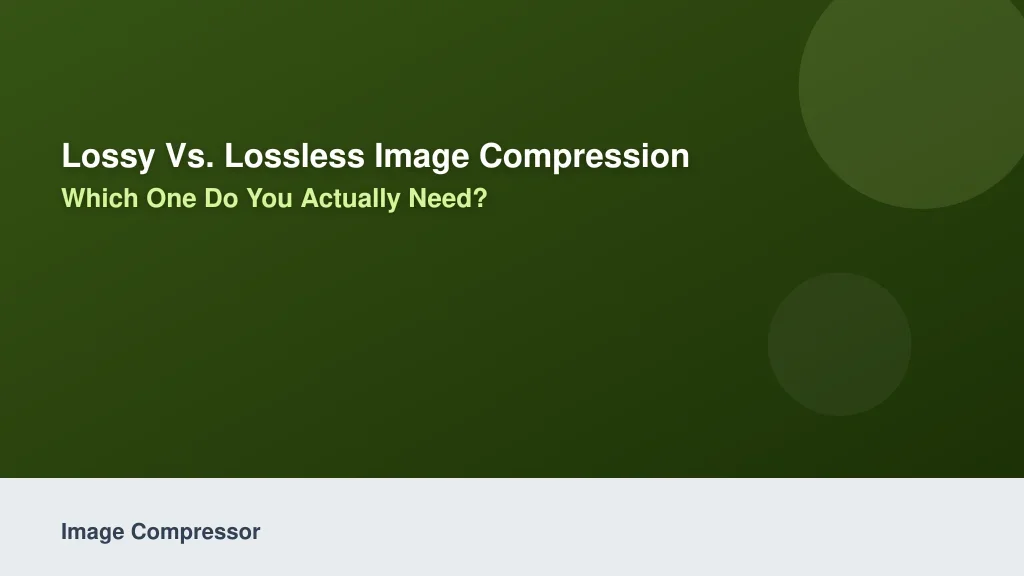 Lossy Vs. Lossless Image Compression
Which One Do You Actually Need?

Image Compressor